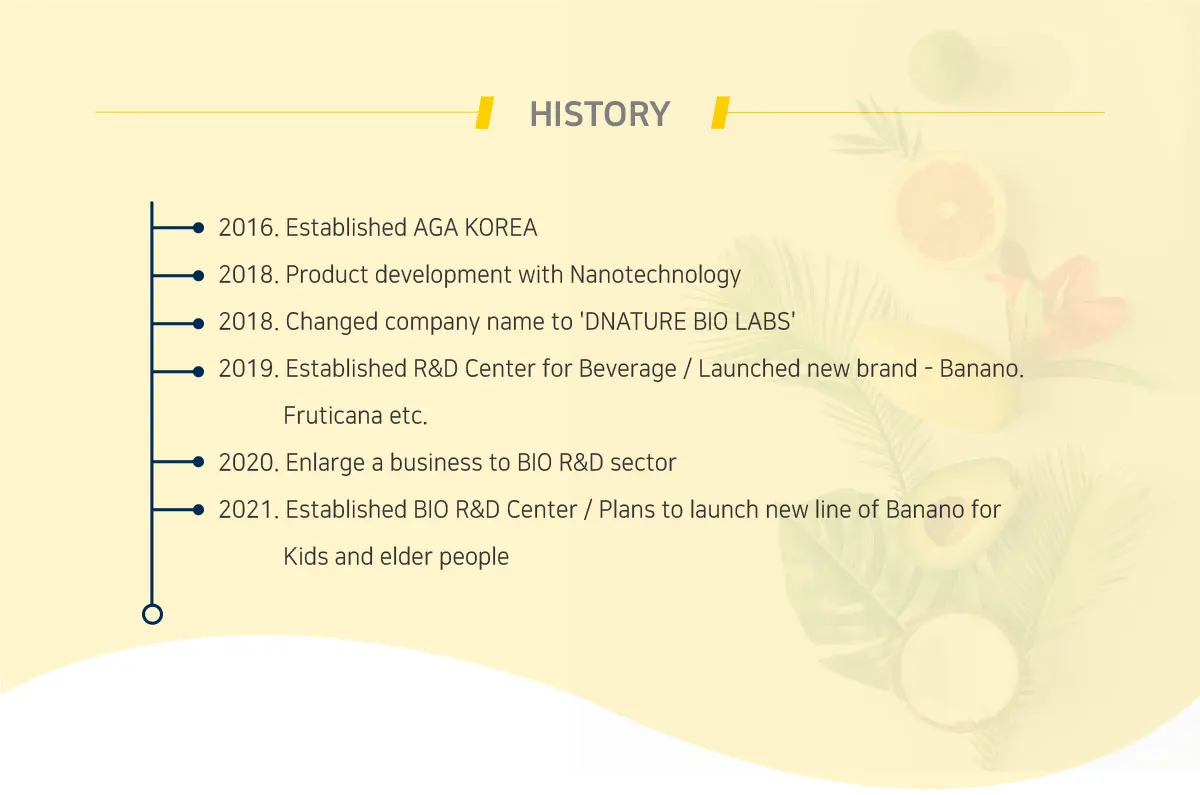 HISTORY

2016. Established AGA KOREA

2018. Product development with Nanotechnology

2018. Changed company name to 'DNATURE BIO LABS'

2019. Established R&D Center for Beverage / Launched new brand - Banano. Fruticana etc.

2020. Enlarge a business to BIO R&D sector

2021. Established BIO R&D Center / Plans to launch new line of Banano for Kids and elder people